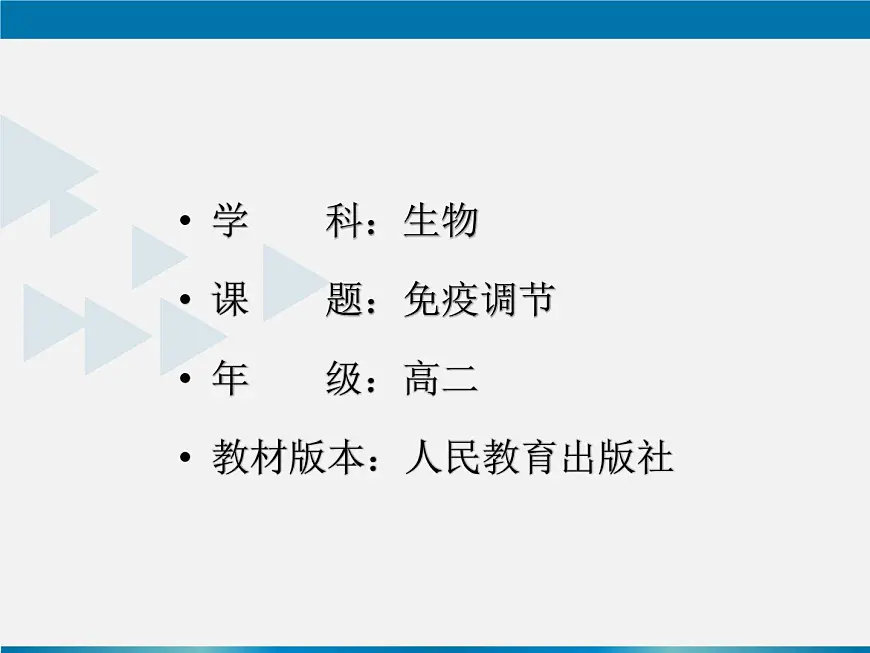 • 学　　科：生物
• 课　　题：免疫调节
• 年　　级：高二
• 教材版本：人民教育出版社